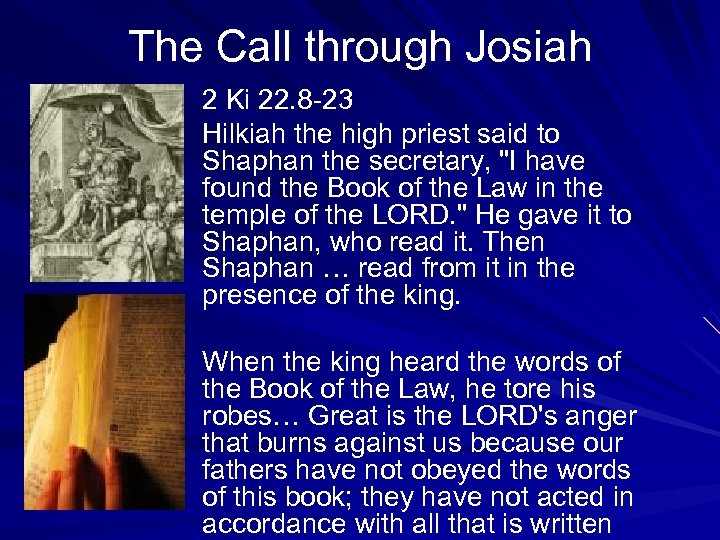 The Call through Josiah

2 Ki 22.8-23

Hilkiah the high priest said to Shaphan the secretary, "I have found the Book of the Law in the temple of the LORD." He gave it to Shaphan, who read it. Then Shaphan … read from it in the presence of the king.

When the king heard the words of the Book of the Law, he tore his robes… Great is the LORD's anger that burns against us because our fathers have not obeyed the words of this book; they have not acted in accordance with all that is written